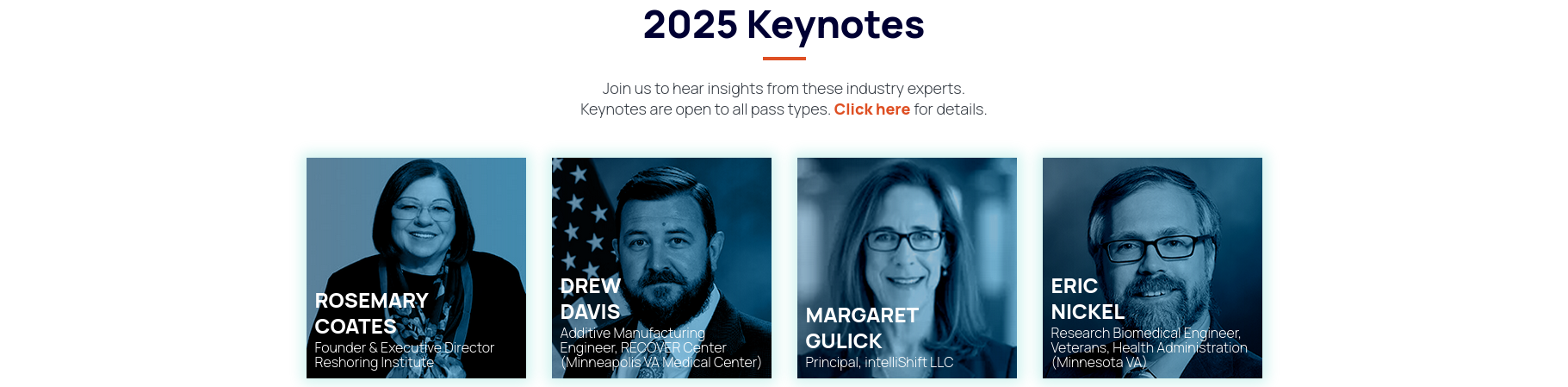 2025 Keynotes

Join us to hear insights from these industry experts.
Keynotes are open to all pass types. Click here for details.

ROSEMARY COATES
Founder & Executive Director
Reshoring Institute

DREW DAVIS
Additive Manufacturing Engineer, RECOVER Center (Minneapolis VA Medical Center)

MARGARET GULICK
Principal, intelliShift LLC

ERIC NICKEL
Research Biomedical Engineer, Veterans, Health Administration (Minnesota VA)